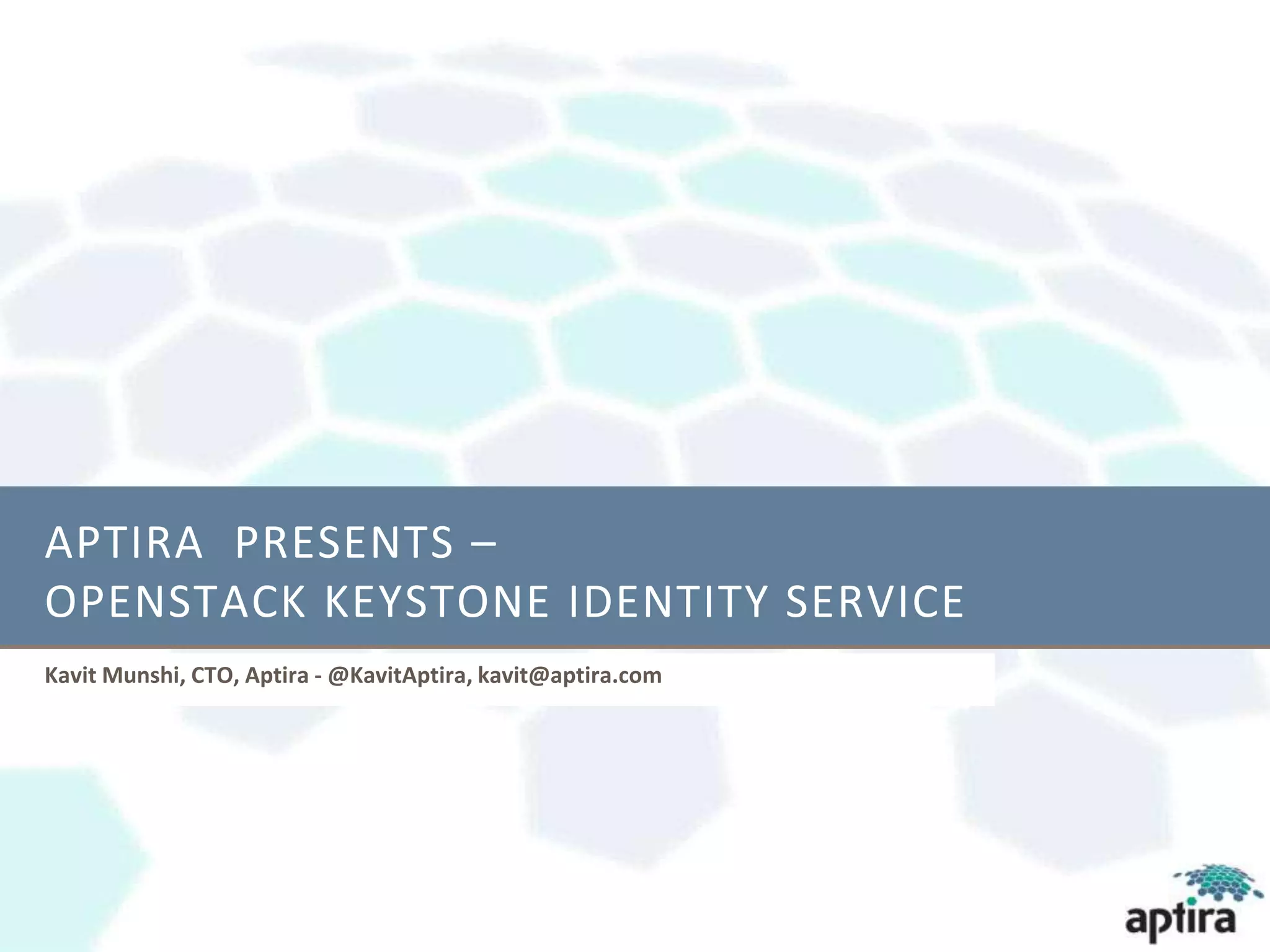 APTIRA PRESENTS –
OPENSTACK KEYSTONE IDENTITY SERVICE

Kavit Munshi, CTO, Aptira - @KavitAptira, kavit@aptira.com

aptira